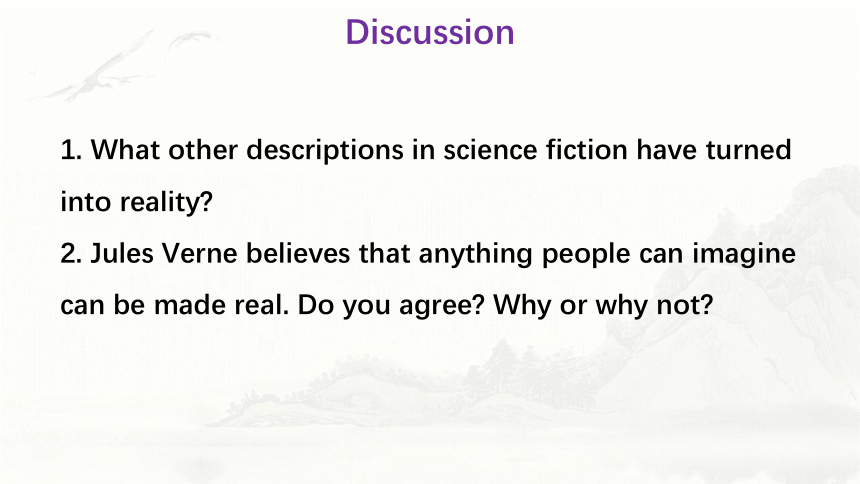 Discussion

1. What other descriptions in science fiction have turned into reality?
2. Jules Verne believes that anything people can imagine can be made real. Do you agree? Why or why not?